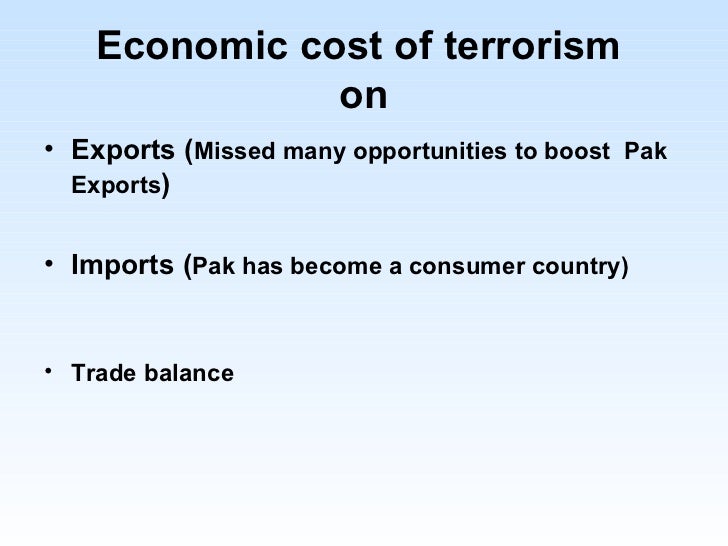 Economic cost of terrorism on

• Exports (Missed many opportunities to boost Pak Exports)

• Imports (Pak has become a consumer country)

• Trade balance